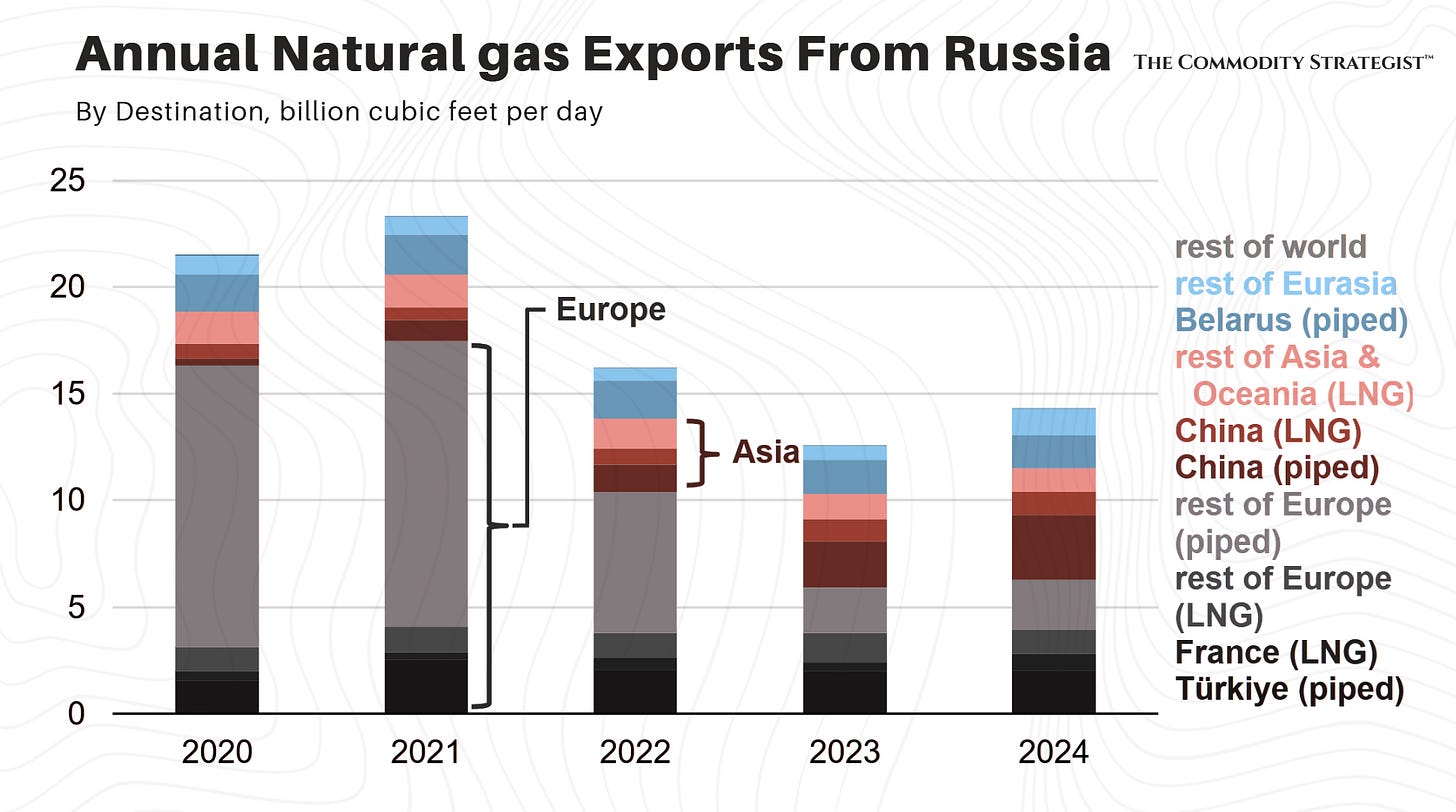 Annual Natural gas Exports From Russia

THE COMMODITY STRATEGIST™

By Destination, billion cubic feet per day

25

20

15

10

5

0

Europe

Asia

2020

2021

2022

2023

2024

rest of world
rest of Eurasia
Belarus (piped)
rest of Asia & Oceania (LNG)
China (LNG)
China (piped)
rest of Europe (piped)
rest of Europe (LNG)
France (LNG)
Türkiye (piped)